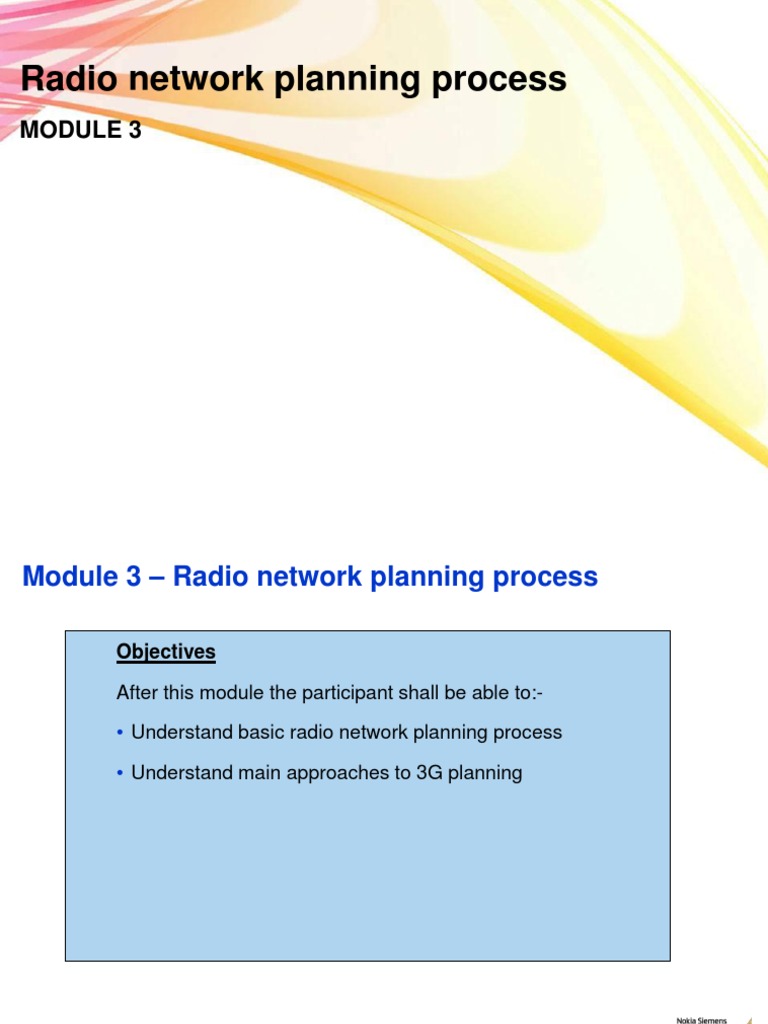 Radio network planning process

MODULE 3

Module 3 – Radio network planning process

Objectives

After this module the participant shall be able to:-

• Understand basic radio network planning process

• Understand main approaches to 3G planning

Nokia Siemens